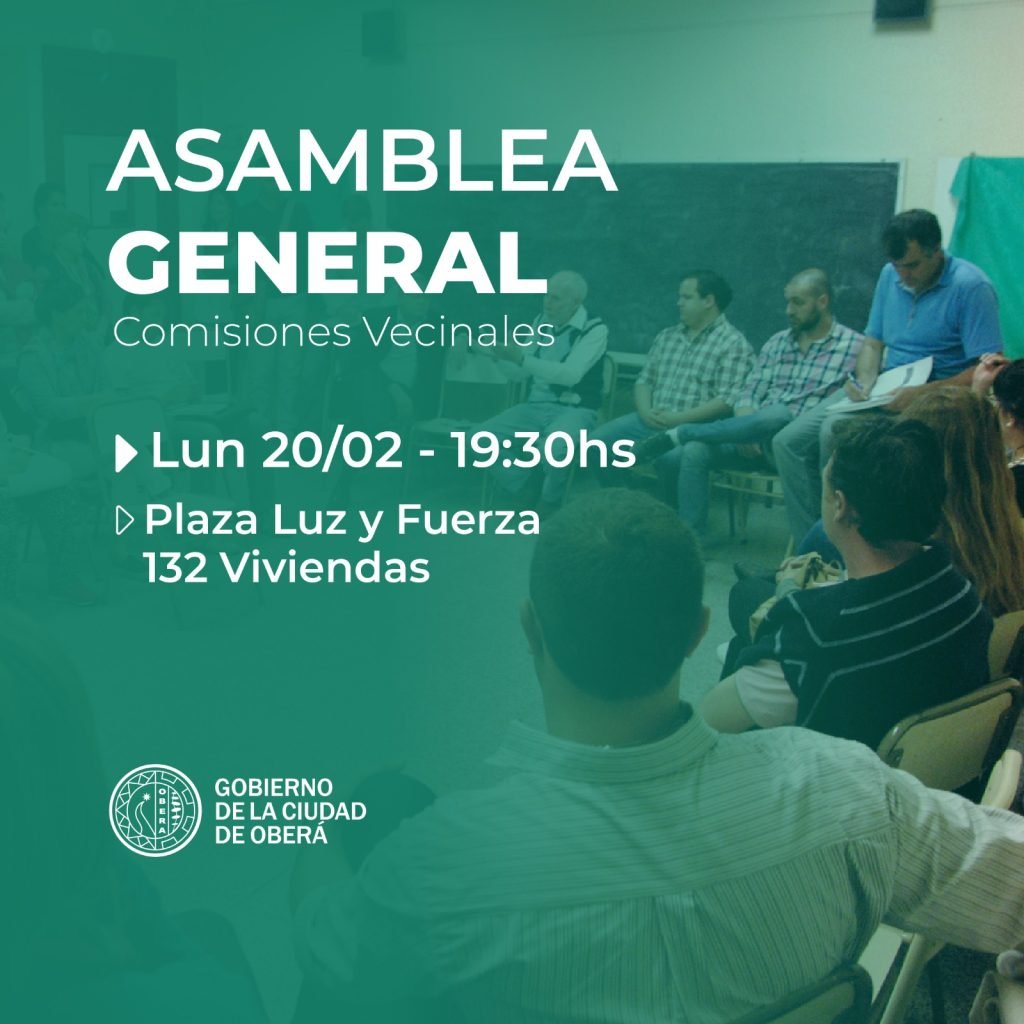 ASAMBLEA GENERAL
Comisiones Vecinales

Lun 20/02 - 19:30hs

Plaza Luz y Fuerza
132 Viviendas

OBERÁ
GOBIERNO DE LA CIUDAD DE OBERÁ